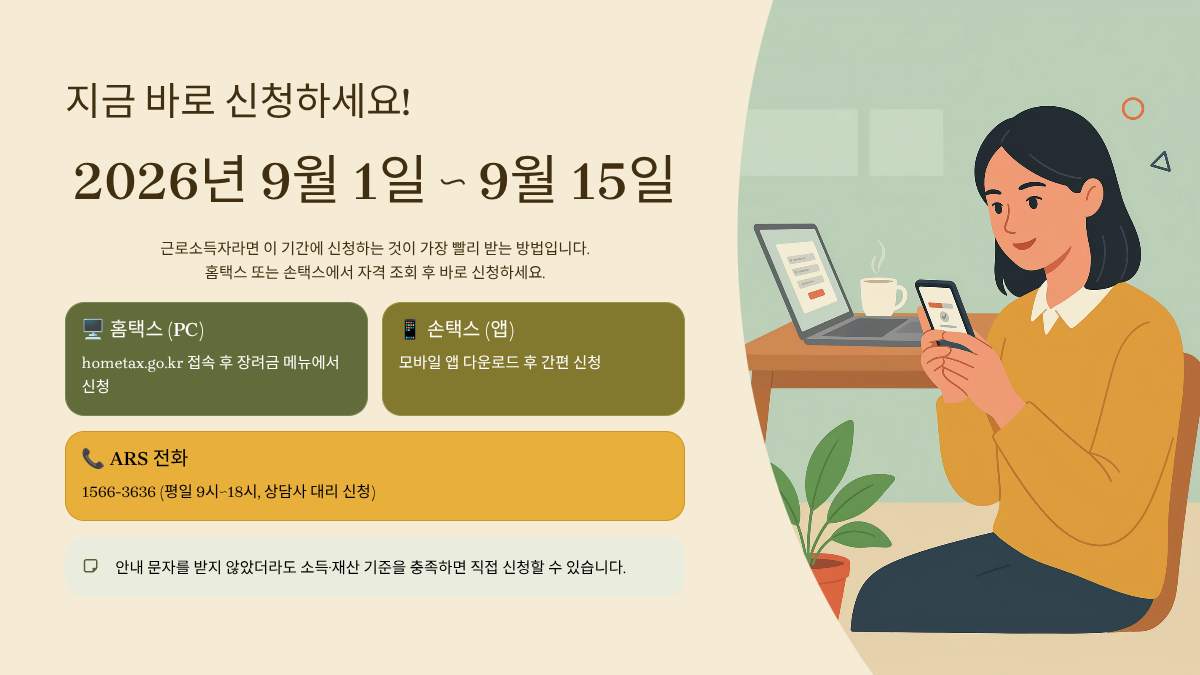 지금 바로 신청하세요!

2026년 9월 1일 ~ 9월 15일

근로소득자라면 이 기간에 신청하는 것이 가장 빨리 받는 방법입니다.
홈택스 또는 손택스에서 자격 조회 후 바로 신청하세요.

🖥️ 홈택스 (PC)

hometax.go.kr 접속 후 장려금 메뉴에서 신청

📱 손택스 (앱)

모바일 앱 다운로드 후 간편 신청

📞 ARS 전화

1566-3636 (평일 9시~18시, 상담사 대리 신청)

안내 문자를 받지 않았더라도 소득·재산 기준을 충족하면 직접 신청할 수 있습니다.